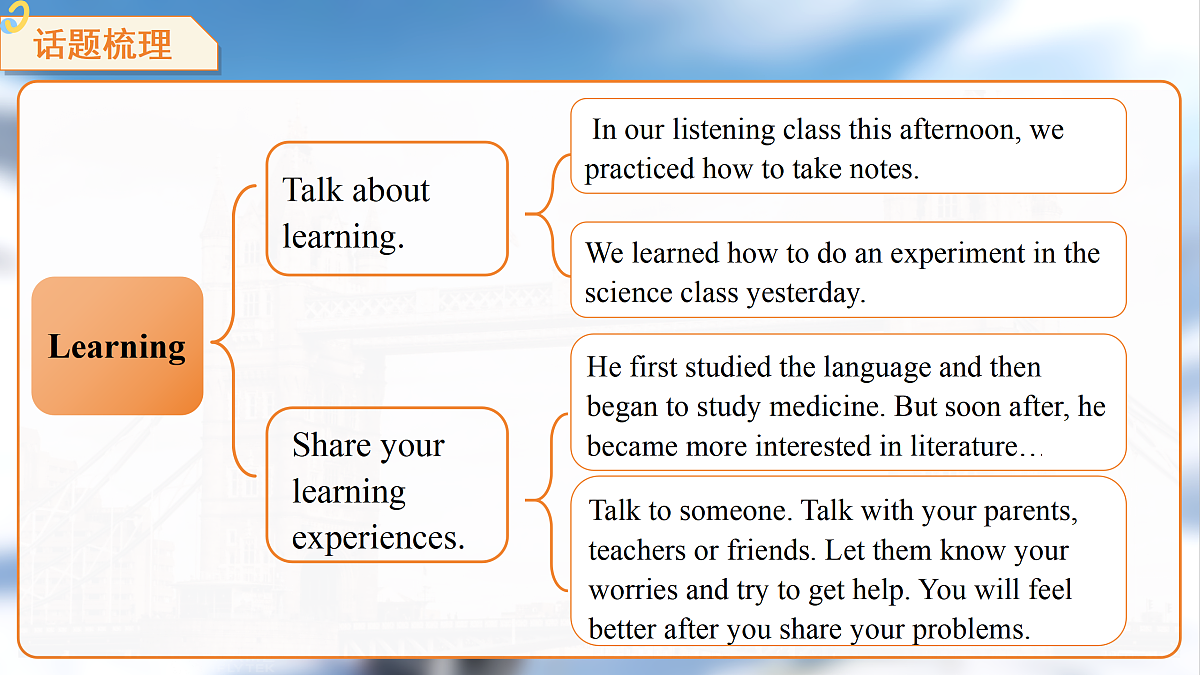 话题梳理

Learning

Talk about learning.

In our listening class this afternoon, we practiced how to take notes.

We learned how to do an experiment in the science class yesterday.

Share your learning experiences.

He first studied the language and then began to study medicine. But soon after, he became more interested in literature…

Talk to someone. Talk with your parents, teachers or friends. Let them know your worries and try to get help. You will feel better after you share your problems.